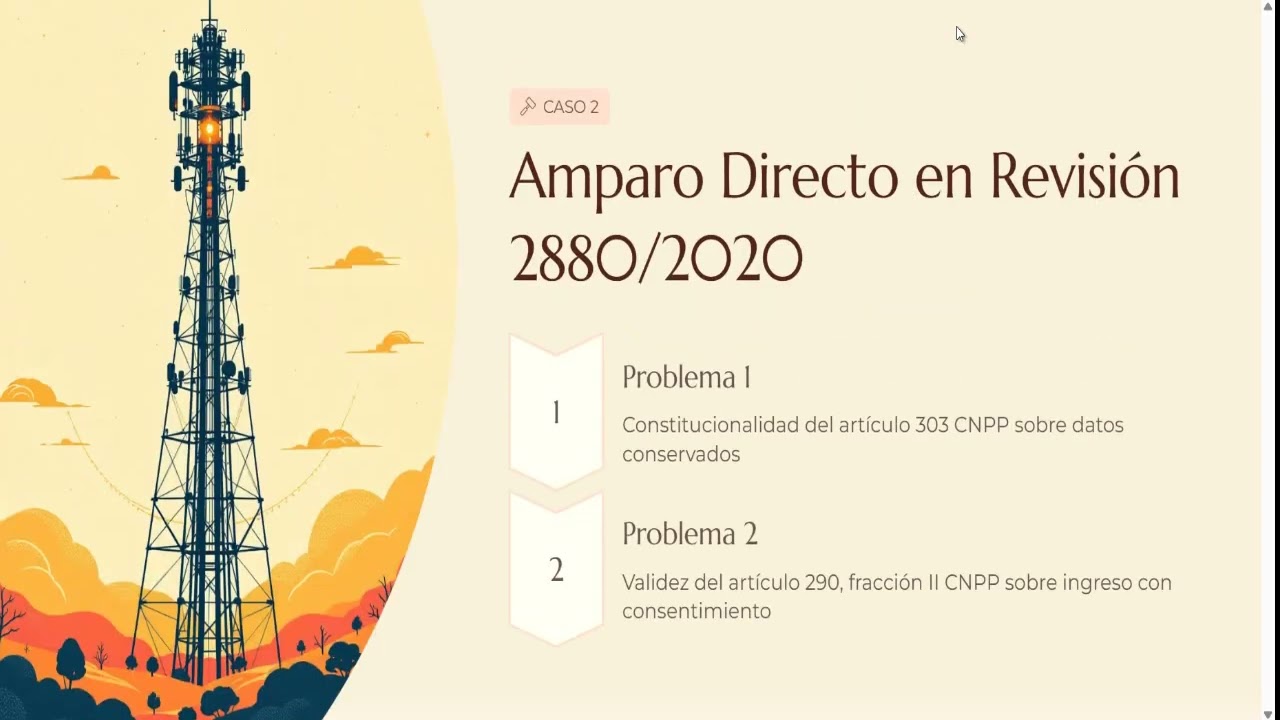 CASO 2

Amparo Directo en Revisión 2880/2020

1

Problema 1

Constitucionalidad del artículo 303 CNPP sobre datos conservados

2

Problema 2

Validez del artículo 290, fracción II CNPP sobre ingreso con consentimiento